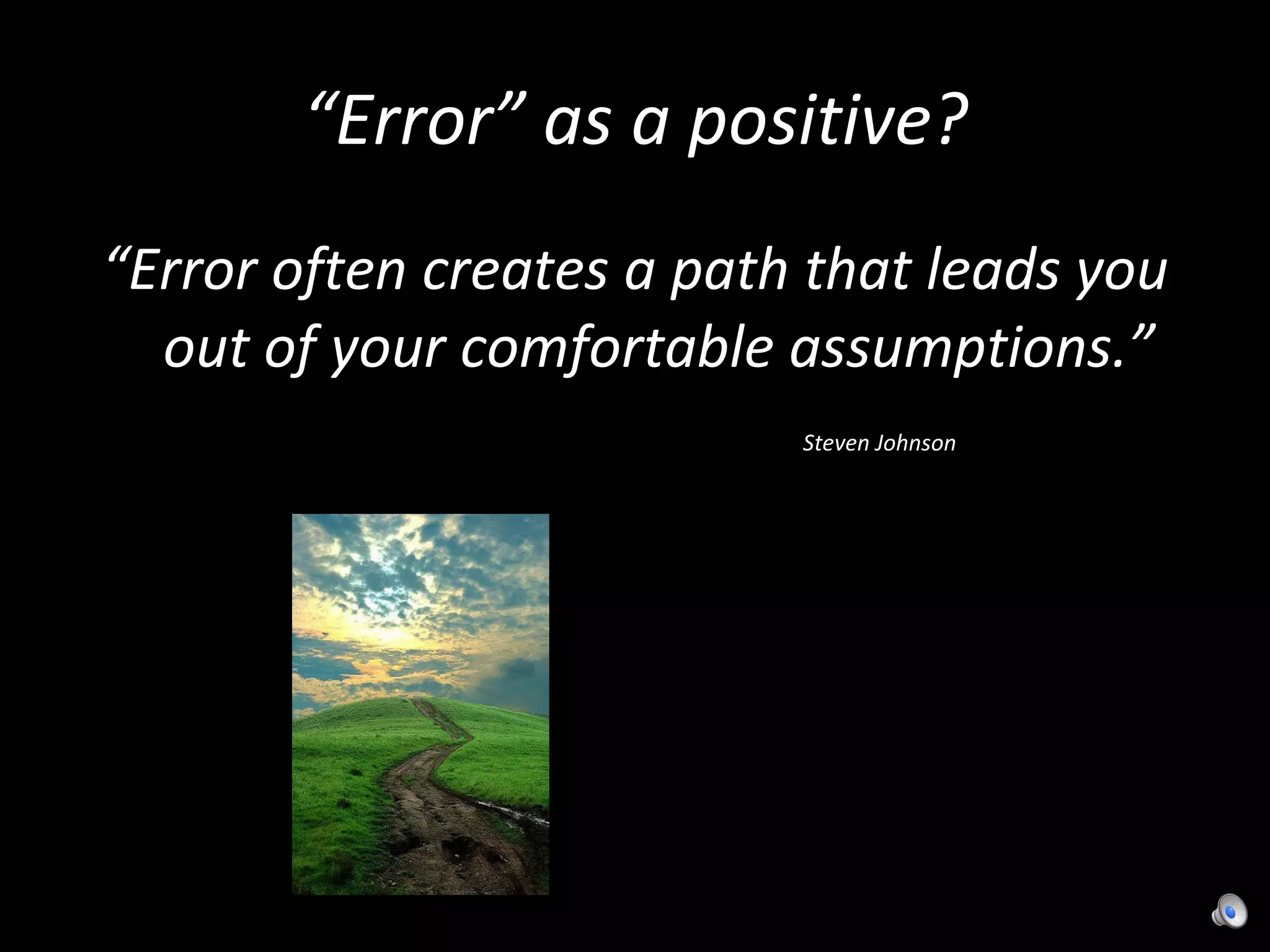 “Error” as a positive?

“Error often creates a path that leads you out of your comfortable assumptions.”

Steven Johnson